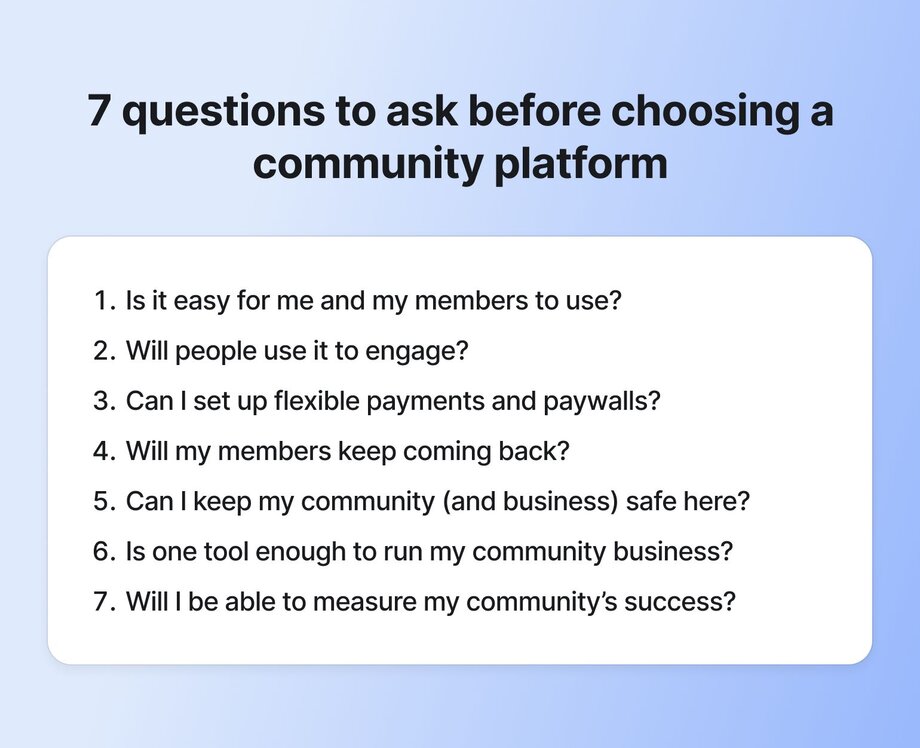 7 questions to ask before choosing a community platform

1. Is it easy for me and my members to use?
2. Will people use it to engage?
3. Can I set up flexible payments and paywalls?
4. Will my members keep coming back?
5. Can I keep my community (and business) safe here?
6. Is one tool enough to run my community business?
7. Will I be able to measure my community's success?